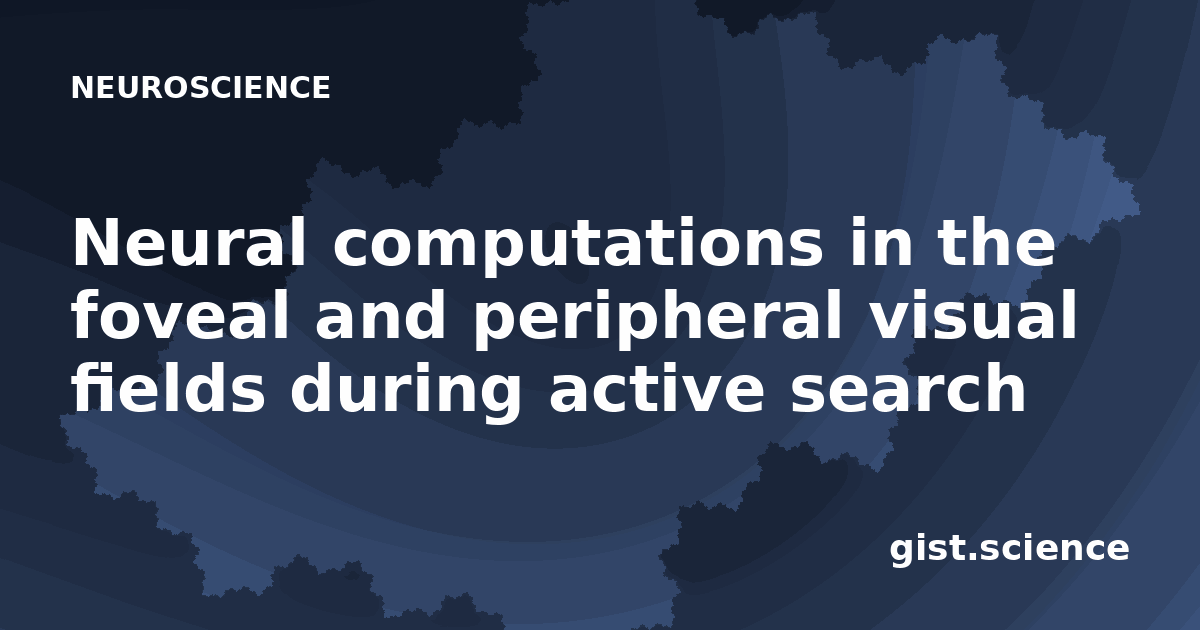 NEUROSCIENCE

Neural computations in the foveal and peripheral visual fields during active search

gist.science